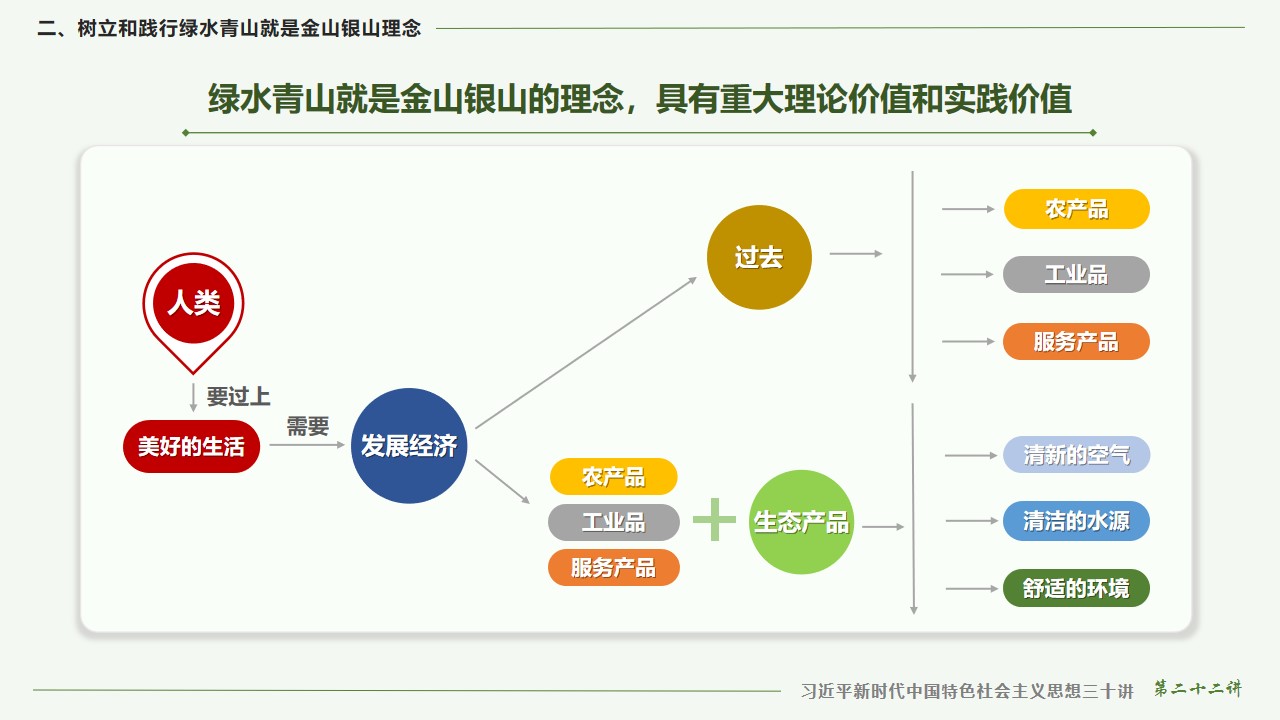 二、树立和践行绿水青山就是金山银山理念

绿水青山就是金山银山的理念，具有重大理论价值和实践价值

人类

要过上

美好的生活

需要

发展经济

过去

农产品

工业品

服务产品

农产品

工业品

服务产品

生态产品

清新的空气

清洁的水源

舒适的环境

习近平新时代中国特色社会主义思想三十讲 第二十二讲